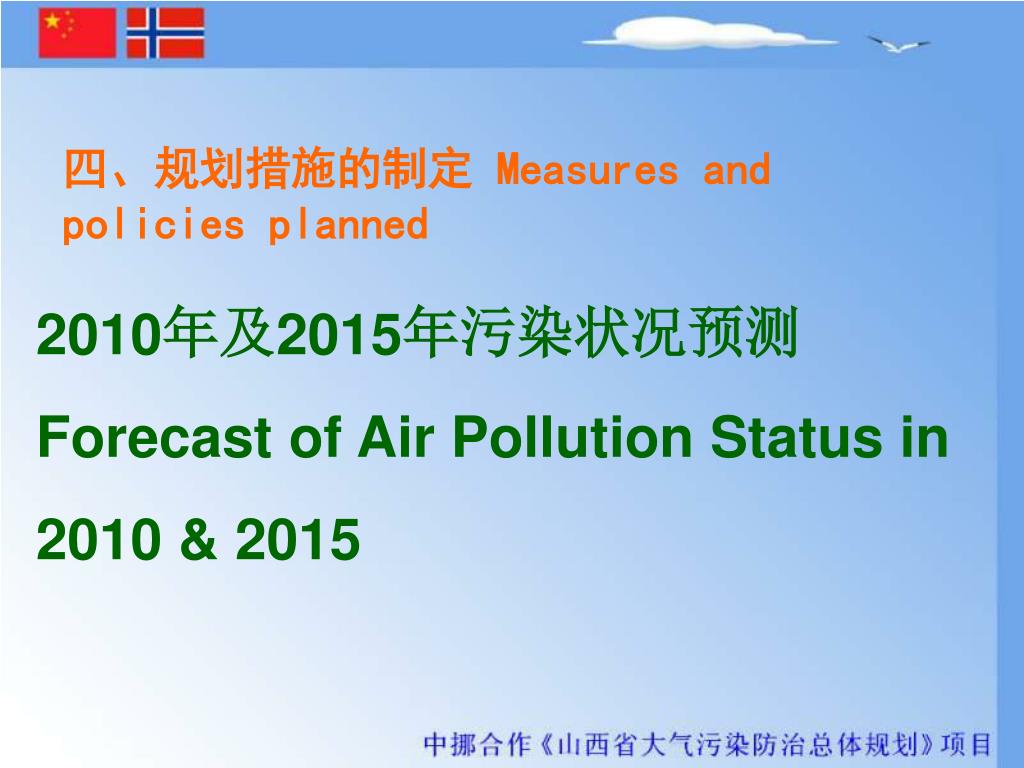 四、规划措施的制定 Measures and policies planned

2010年及2015年污染状况预测

Forecast of Air Pollution Status in 2010 & 2015

中挪合作《山西省大气污染防治总体规划》项目